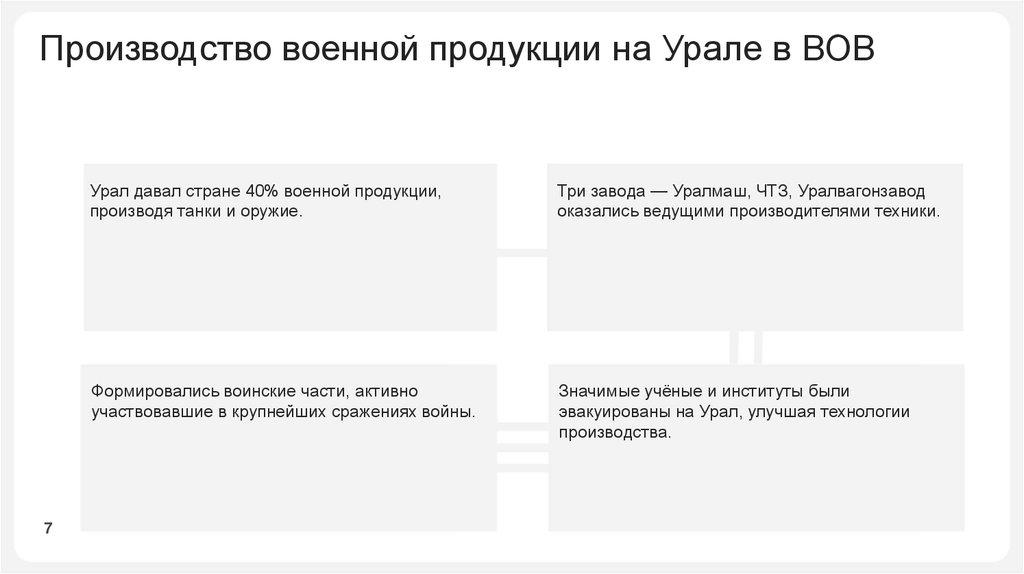 Производство военной продукции на Урале в ВОВ

Урал давал стране 40% военной продукции, производя танки и оружие.

Три завода — Уралмаш, ЧТЗ, Уралвагонзавод оказались ведущими производителями техники.

Формировались воинские части, активно участвовавшие в крупнейших сражениях войны.

Значимые учёные и институты были эвакуированы на Урал, улучшая технологии производства.

7